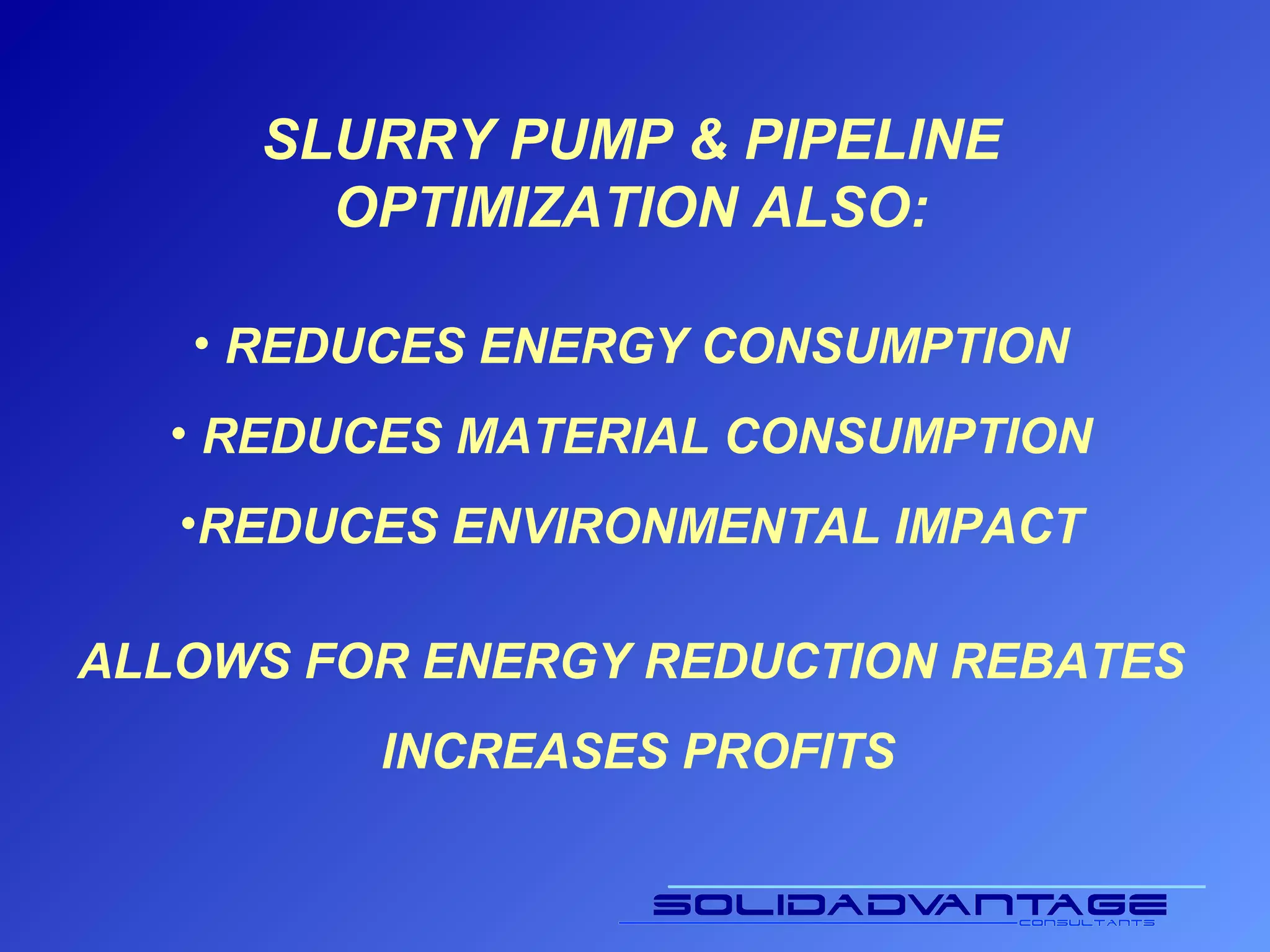 SLURRY PUMP & PIPELINE OPTIMIZATION ALSO:

• REDUCES ENERGY CONSUMPTION

• REDUCES MATERIAL CONSUMPTION

•REDUCES ENVIRONMENTAL IMPACT

ALLOWS FOR ENERGY REDUCTION REBATES

INCREASES PROFITS

SOLIDADVANTAGE
CONSULTANTS